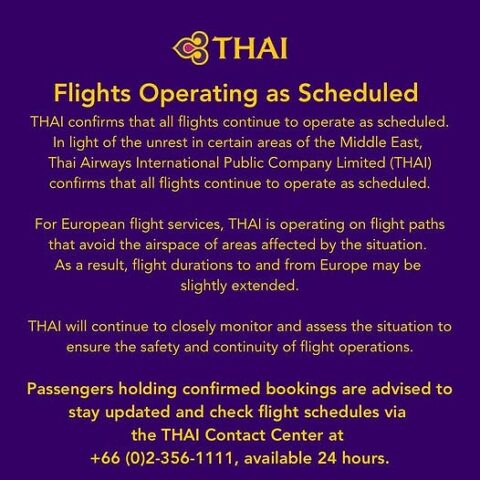 THAI

Flights Operating as Scheduled

THAI confirms that all flights continue to operate as scheduled. In light of the unrest in certain areas of the Middle East, Thai Airways International Public Company Limited (THAI) confirms that all flights continue to operate as scheduled.

For European flight services, THAI is operating on flight paths that avoid the airspace of areas affected by the situation. As a result, flight durations to and from Europe may be slightly extended.

THAI will continue to closely monitor and assess the situation to ensure the safety and continuity of flight operations.

Passengers holding confirmed bookings are advised to stay updated and check flight schedules via the THAI Contact Center at +66 (0)2-356-1111, available 24 hours.